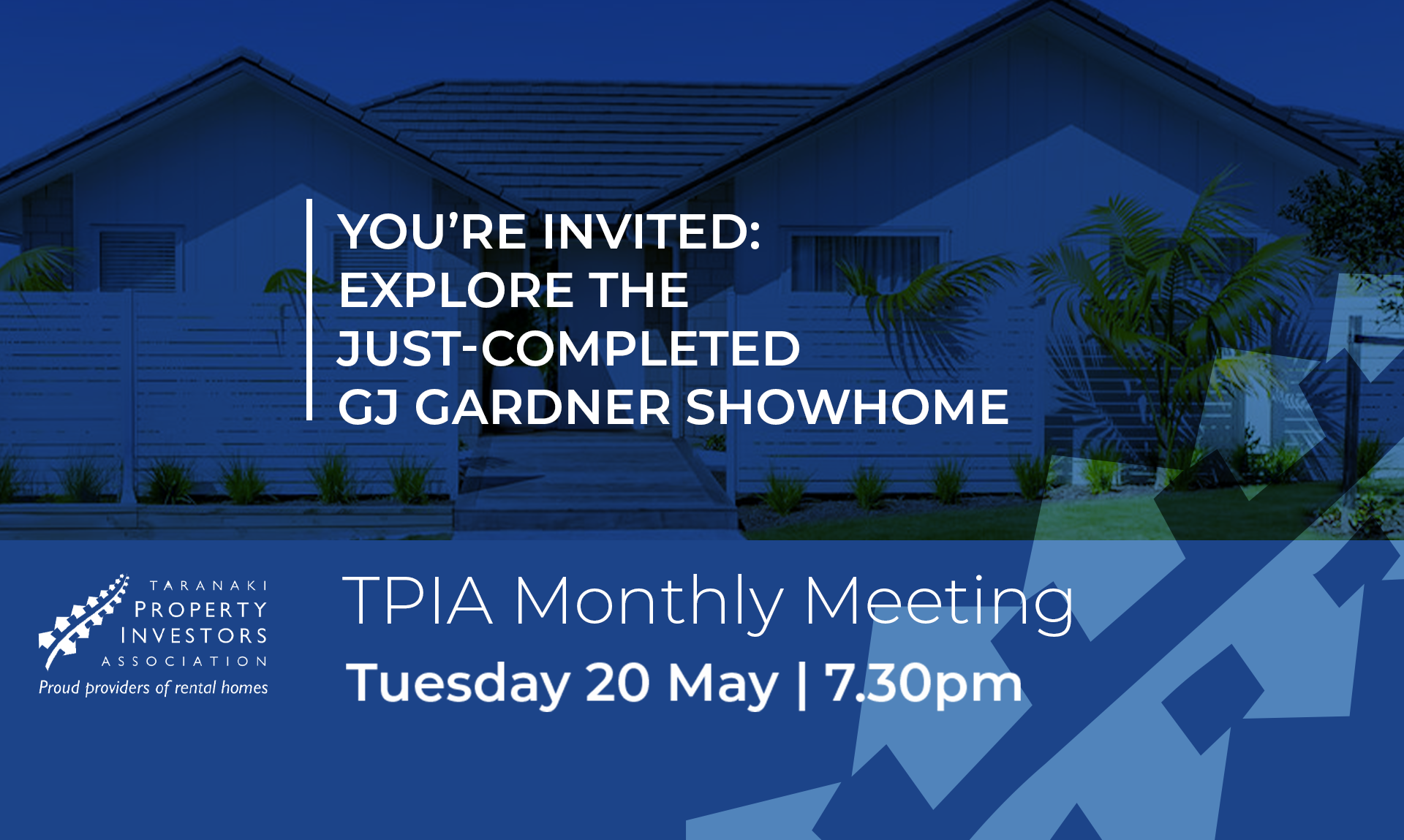 YOU'RE INVITED:
EXPLORE THE
JUST-COMPLETED
GJ GARDNER SHOWHOME

TARANAKI
PROPERTY
INVESTORS
ASSOCIATION
Proud providers of rental homes

TPIA Monthly Meeting
Tuesday 20 May | 7.30pm